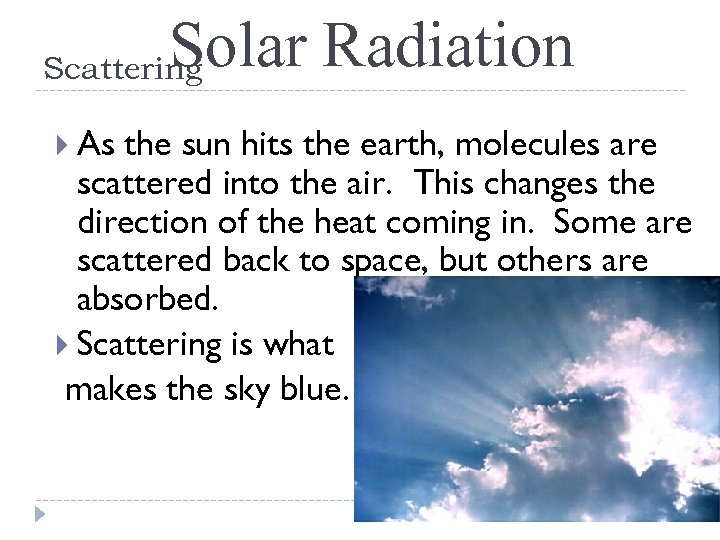 Solar Radiation
Scattering

As the sun hits the earth, molecules are scattered into the air.  This changes the direction of the heat coming in.  Some are scattered back to space, but others are absorbed.

Scattering is what makes the sky blue.